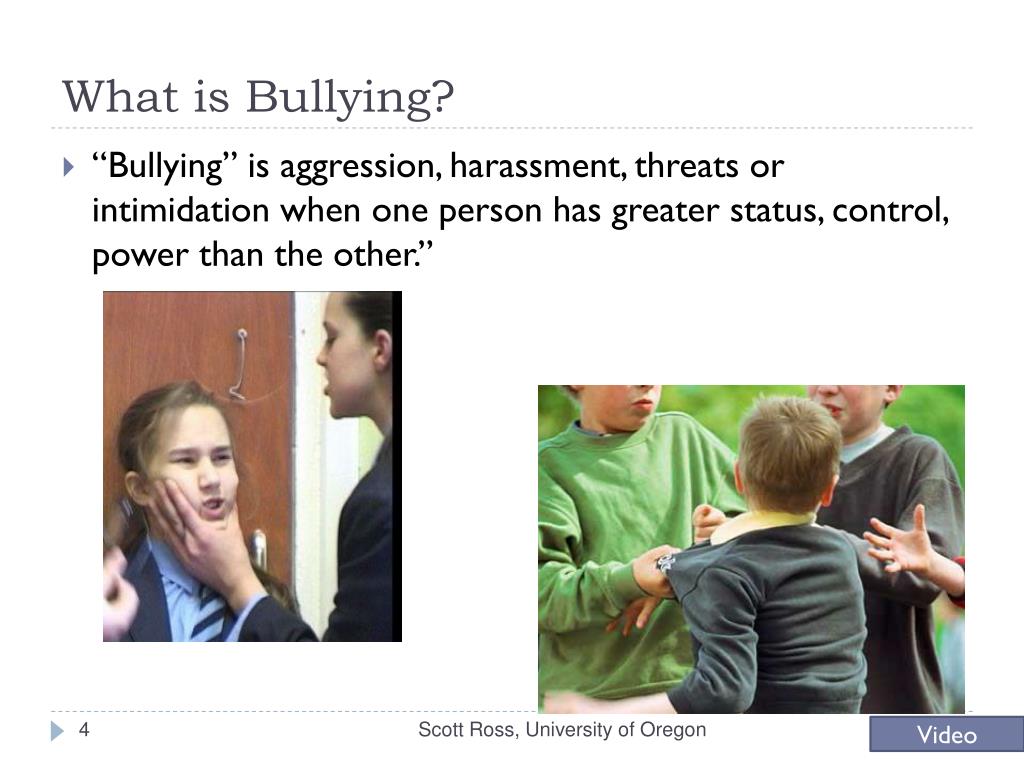 What is Bullying?

“Bullying” is aggression, harassment, threats or intimidation when one person has greater status, control, power than the other.”

4

Scott Ross, University of Oregon

Video